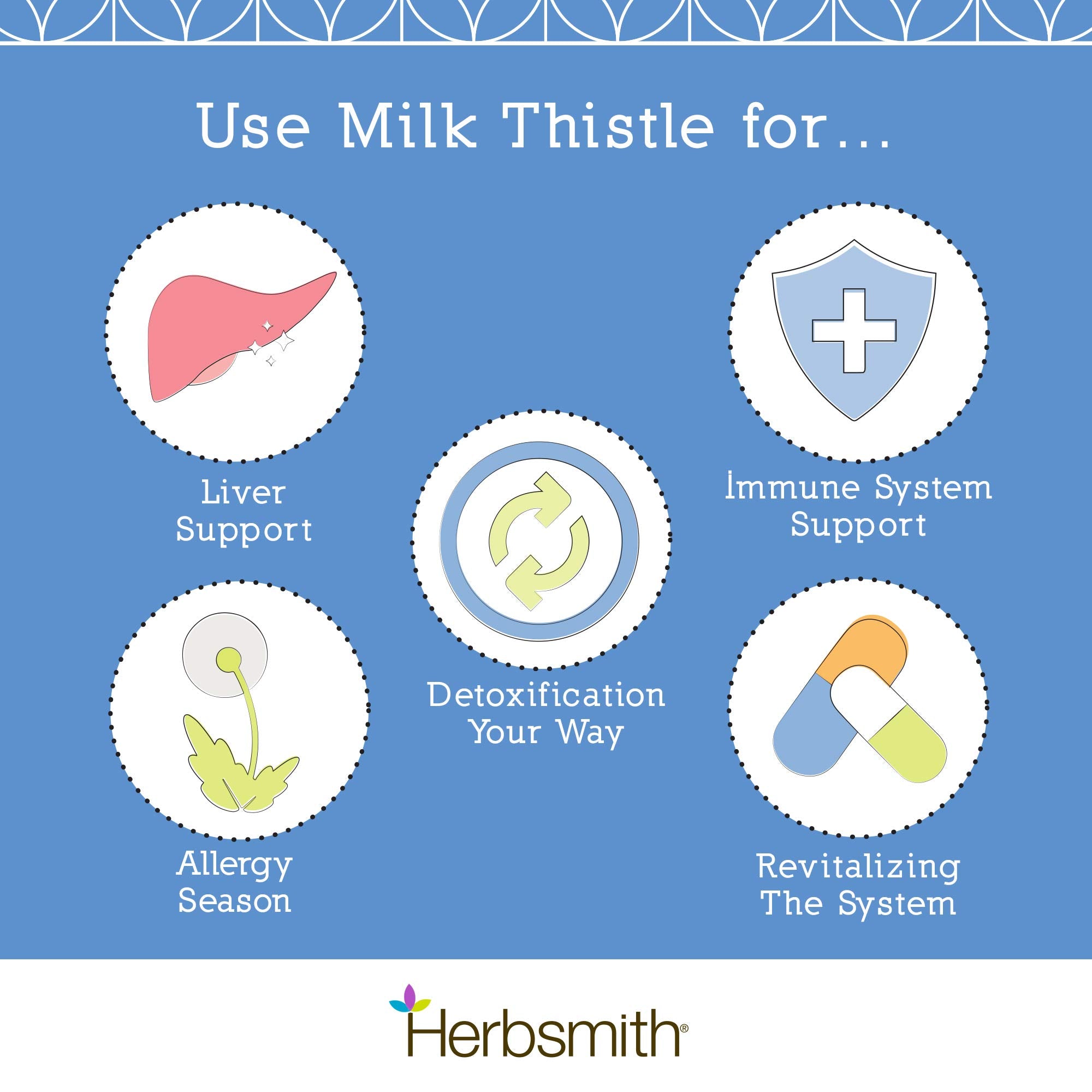 Use Milk Thistle for...

Liver Support

Immune System Support

Detoxification Your Way

Allergy Season

Revitalizing The System

Herbsmith®